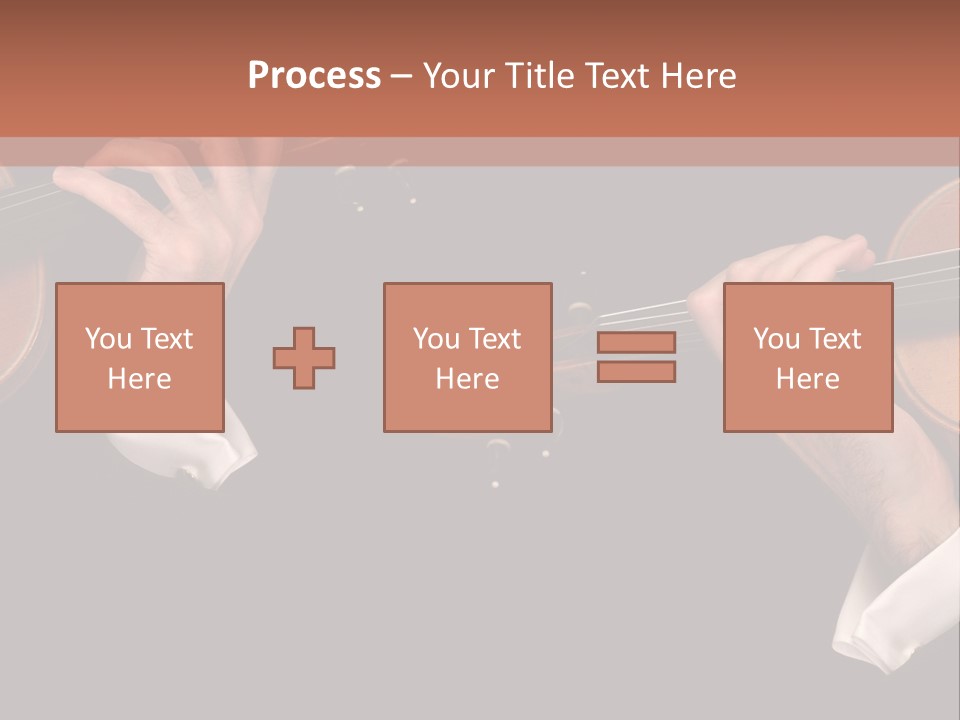 Process – Your Title Text Here

You Text Here

You Text Here

You Text Here